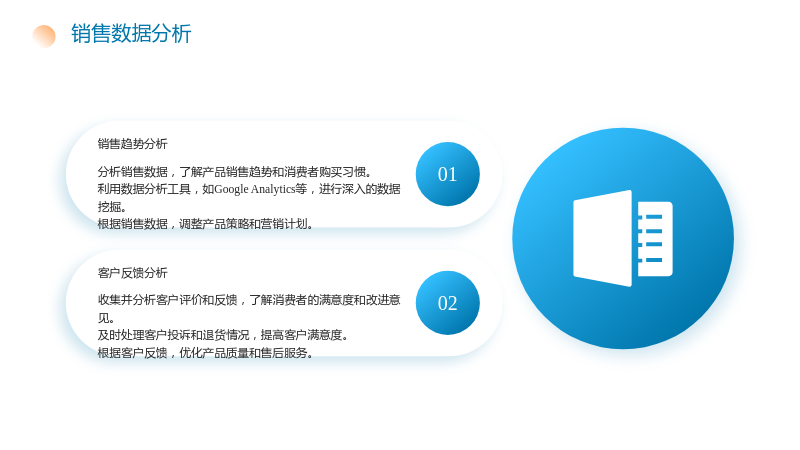 销售数据分析

销售趋势分析

分析销售数据，了解产品销售趋势和消费者购买习惯。
利用数据分析工具，如Google Analytics等，进行深入的数据挖掘。
根据销售数据，调整产品策略和营销计划。

01

客户反馈分析

收集并分析客户评价和反馈，了解消费者的满意度和改进意见。
及时处理客户投诉和退货情况，提高客户满意度。
根据客户反馈，优化产品质量和售后服务。

02